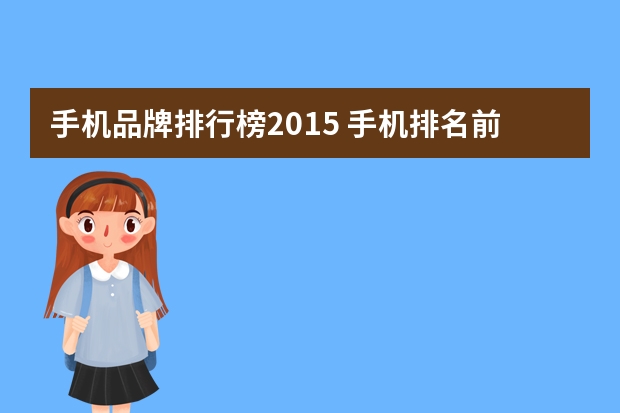 手机品牌排行榜2015 手机排名前